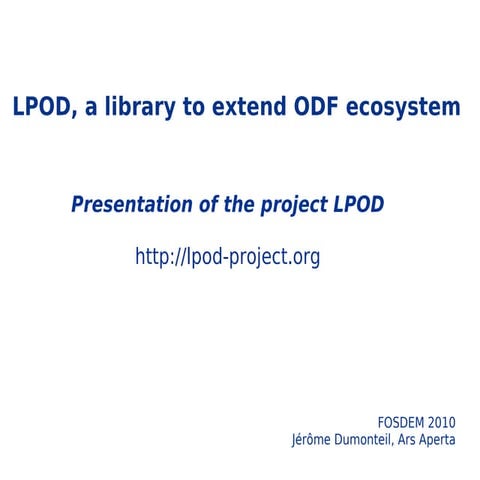 LPOD, a library to extend ODF ecosystem

Presentation of the project LPOD

http://lpod-project.org

FOSDEM 2010
Jérôme Dumonteil, Ars Aperta